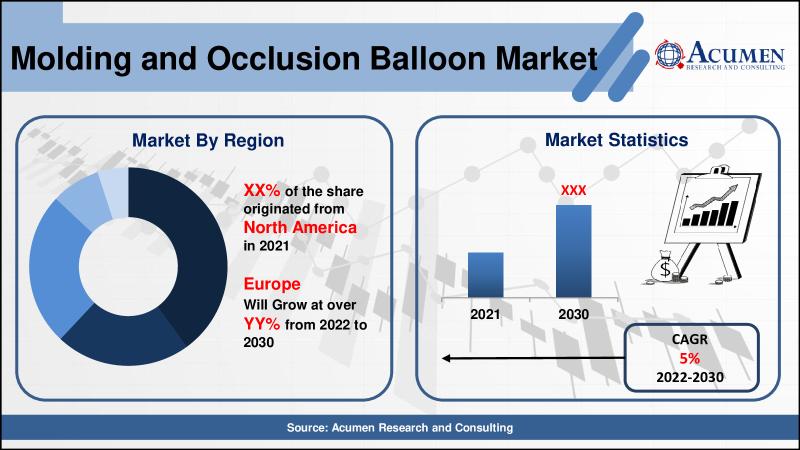 Molding and Occlusion Balloon Market

ACUMEN
RESEARCH AND CONSULTING

Market By Region

XX% of the share originated from North America in 2021

Europe
Will Grow at over YY% from 2022 to 2030

Market Statistics

XXX

2021

2030

$

CAGR
5%
2022-2030

Source: Acumen Research and Consulting